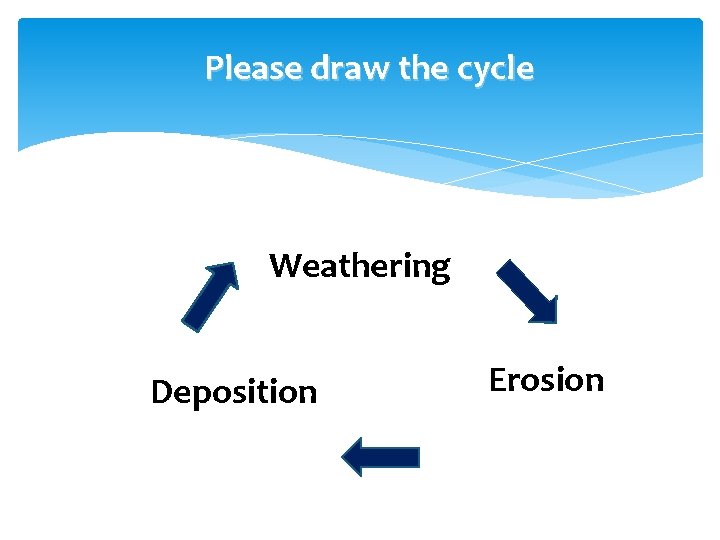 Please draw the cycle

Weathering

Erosion

Deposition